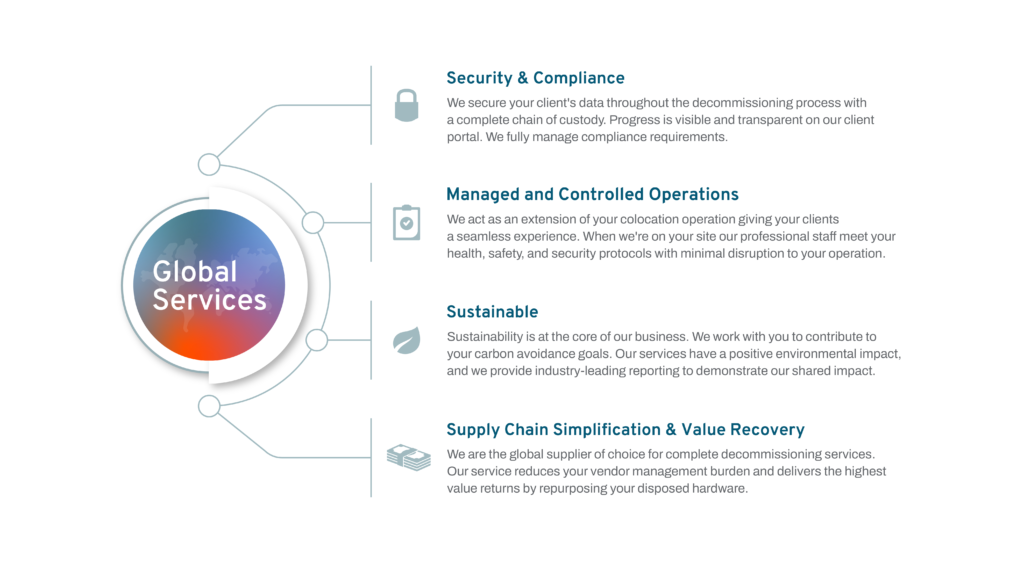 Global Services

Security & Compliance

We secure your client's data throughout the decommissioning process with a complete chain of custody. Progress is visible and transparent on our client portal. We fully manage compliance requirements.

Managed and Controlled Operations

We act as an extension of your colocation operation giving your clients a seamless experience. When we're on your site our professional staff meet your health, safety, and security protocols with minimal disruption to your operation.

Sustainable

Sustainability is at the core of our business. We work with you to contribute to your carbon avoidance goals. Our services have a positive environmental impact, and we provide industry-leading reporting to demonstrate our shared impact.

Supply Chain Simplification & Value Recovery

We are the global supplier of choice for complete decommissioning services. Our service reduces your vendor management burden and delivers the highest value returns by repurposing your disposed hardware.